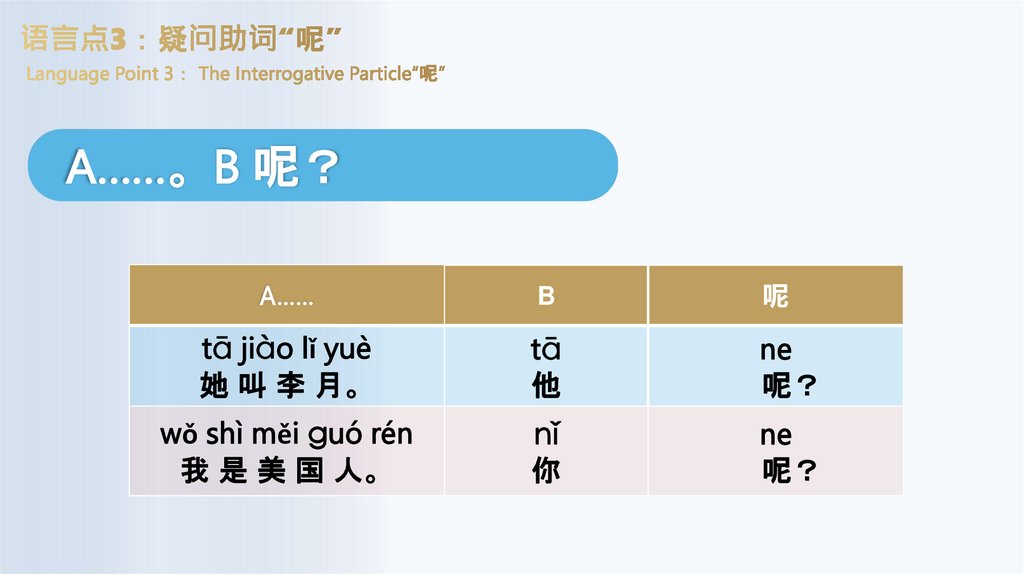 语言点3：疑问助词“呢”
Language Point 3： The Interrogative Particle“呢”

A……。B 呢？

| A…… | B | 呢 |
|---|---|---|
| tā jiào lǐ yuè 她 叫 李 月。 | tā 他 | ne 呢？ |
| wǒ shì měi guó rén 我 是 美 国 人。 | nǐ 你 | ne 呢？ |